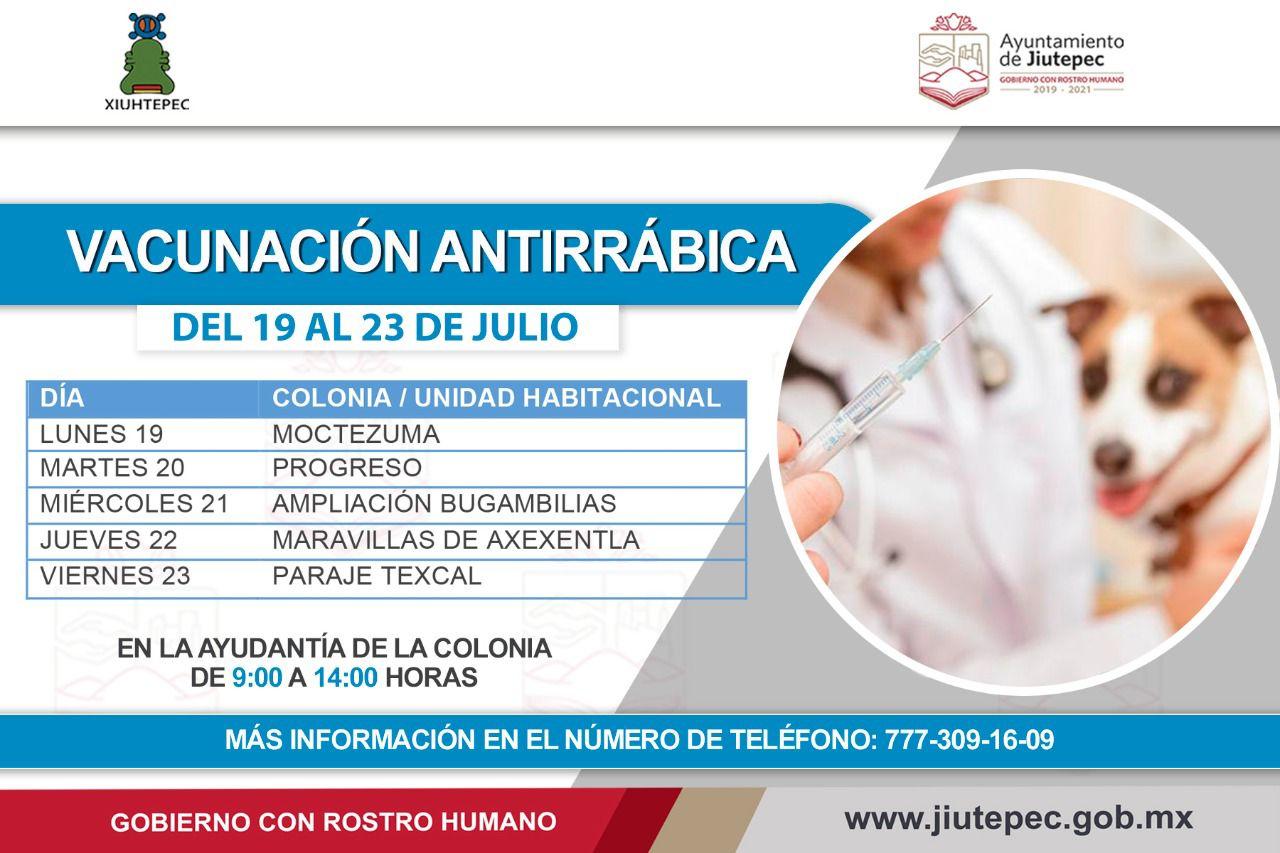 XIUHTEPEC

Ayuntamiento de Jiutepec
GOBIERNO CON ROSTRO HUMANO
2019 - 2021

VACUNACIÓN ANTIRRÁBICA

DEL 19 AL 23 DE JULIO

| DÍA | COLONIA / UNIDAD HABITACIONAL |
|---|---|
| LUNES 19 | MOCTEZUMA |
| MARTES 20 | PROGRESO |
| MIÉRCOLES 21 | AMPLIACIÓN BUGAMBILIAS |
| JUEVES 22 | MARAVILLAS DE AXEXENTLA |
| VIERNES 23 | PARAJE TEXCAL |

EN LA AYUDANTÍA DE LA COLONIA
DE 9:00 A 14:00 HORAS

MÁS INFORMACIÓN EN EL NÚMERO DE TELÉFONO: 777-309-16-09

GOBIERNO CON ROSTRO HUMANO

www.jiutepec.gob.mx